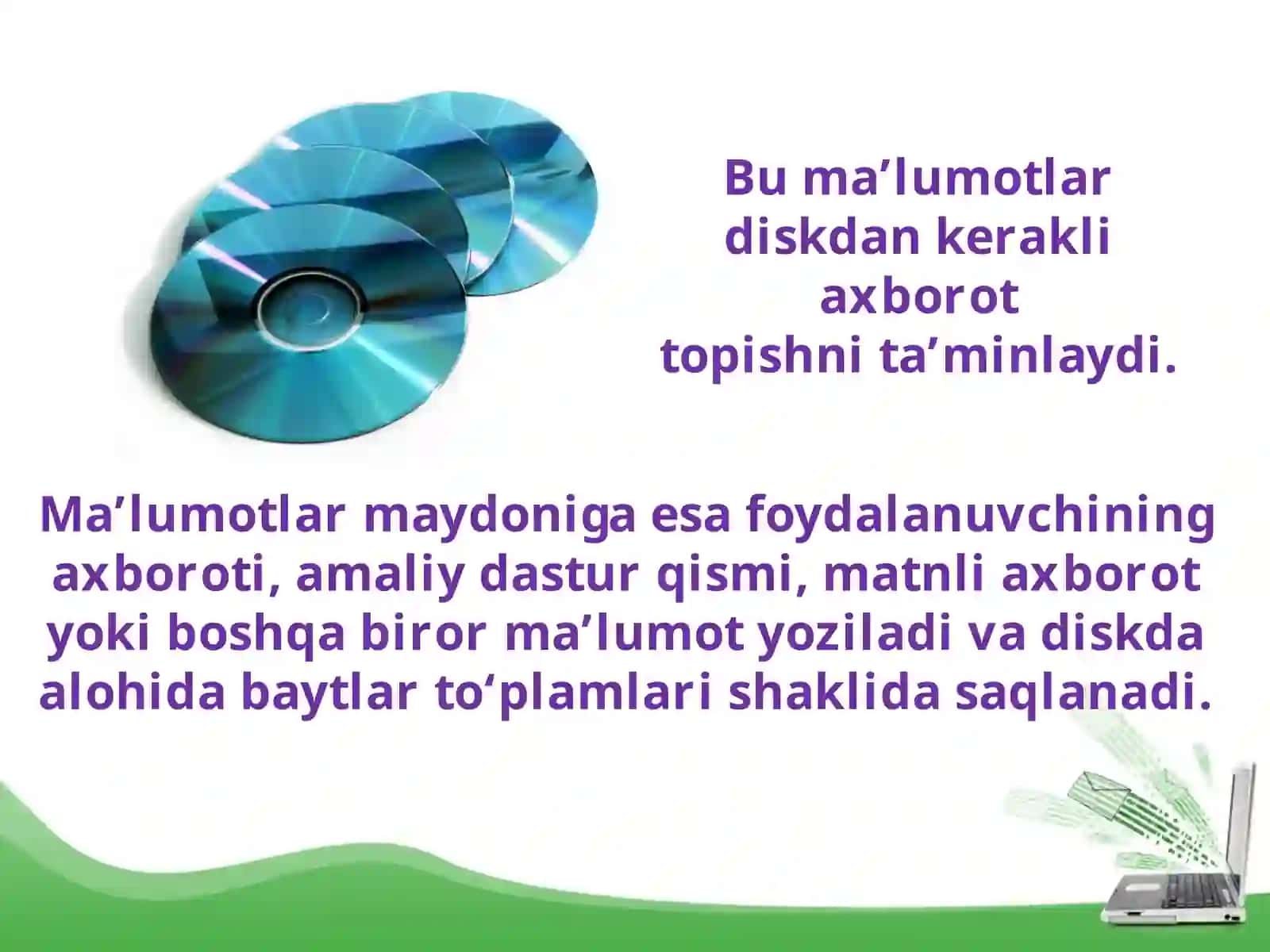 Bu ma’lumotlar diskdan kerakli axborot topishni ta’minlaydi.

Ma’lumotlar maydoniga esa foydalanuvchining axboroti, amaliy dastur qismi, matnli axborot yoki boshqa biror ma’lumot yoziladi va diskda alohida baytlar to‘plamlari shaklida saqlanadi.